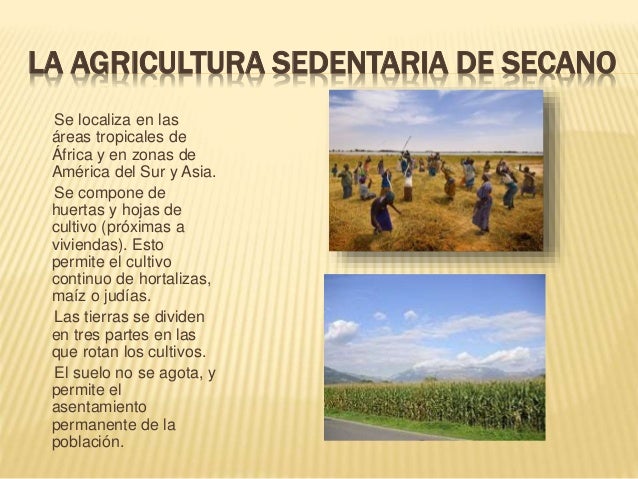 LA AGRICULTURA SEDENTARIA DE SECANO

Se localiza en las áreas tropicales de África y en zonas de América del Sur y Asia.

Se compone de huertas y hojas de cultivo (próximas a viviendas). Esto permite el cultivo continuo de hortalizas, maíz o judías.

Las tierras se dividen en tres partes en las que rotan los cultivos.

El suelo no se agota, y permite el asentamiento permanente de la población.